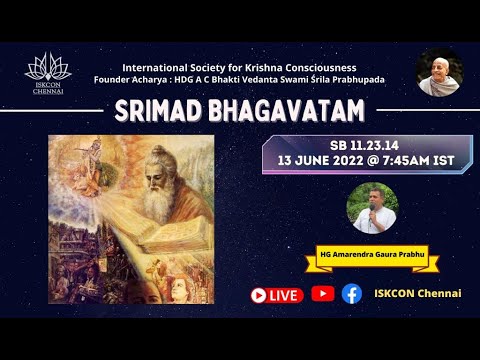 ISKCON CHENNAI

International Society for Krishna Consciousness
Founder Acharya : HDG A C Bhakti Vedanta Swami Śrila Prabhupada

SRIMAD BHAGAVATAM

SB 11.23.14
13 JUNE 2022 @ 7:45AM IST

HG Amarendra Gaura Prabhu

LIVE

ISKCON Chennai